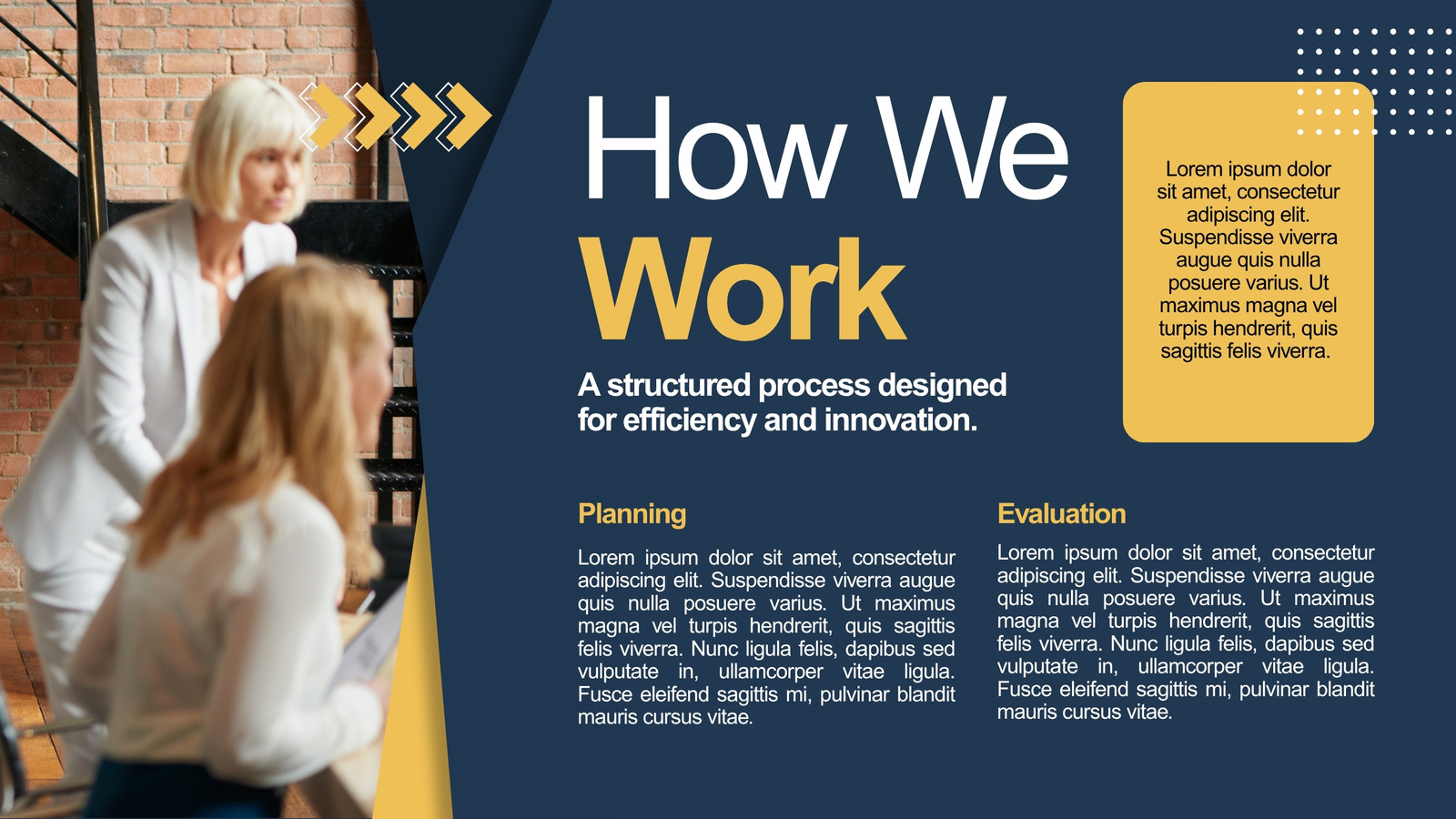 How We Work

A structured process designed for efficiency and innovation.

Lorem ipsum dolor sit amet, consectetur adipiscing elit. Suspendisse viverra augue quis nulla posuere varius. Ut maximus magna vel turpis hendrerit, quis sagittis felis viverra.

Planning

Lorem ipsum dolor sit amet, consectetur adipiscing elit. Suspendisse viverra augue quis nulla posuere varius. Ut maximus magna vel turpis hendrerit, quis sagittis felis viverra. Nunc ligula felis, dapibus sed vulputate in, ullamcorper vitae ligula. Fusce eleifend sagittis mi, pulvinar blandit mauris cursus vitae.

Evaluation

Lorem ipsum dolor sit amet, consectetur adipiscing elit. Suspendisse viverra augue quis nulla posuere varius. Ut maximus magna vel turpis hendrerit, quis sagittis felis viverra. Nunc ligula felis, dapibus sed vulputate in, ullamcorper vitae ligula. Fusce eleifend sagittis mi, pulvinar blandit mauris cursus vitae.